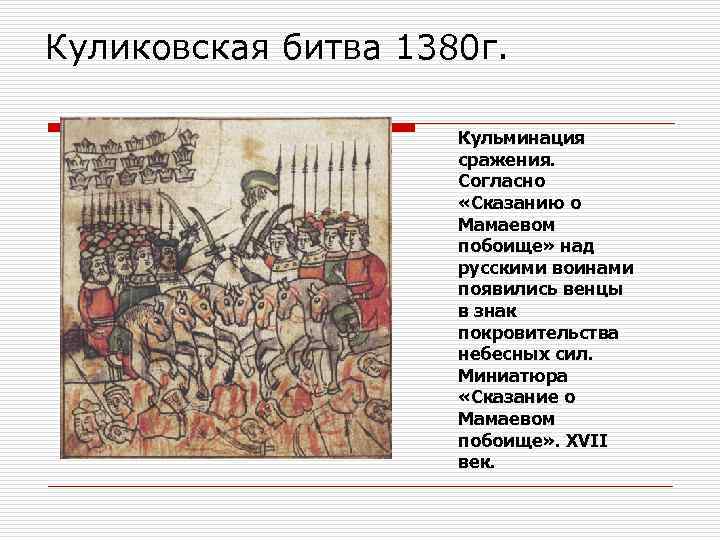 Куликовская битва 1380г.

Кульминация сражения. Согласно «Сказанию о Мамаевом побоище» над русскими воинами появились венцы в знак покровительства небесных сил. Миниатюра «Сказание о Мамаевом побоище». XVII век.